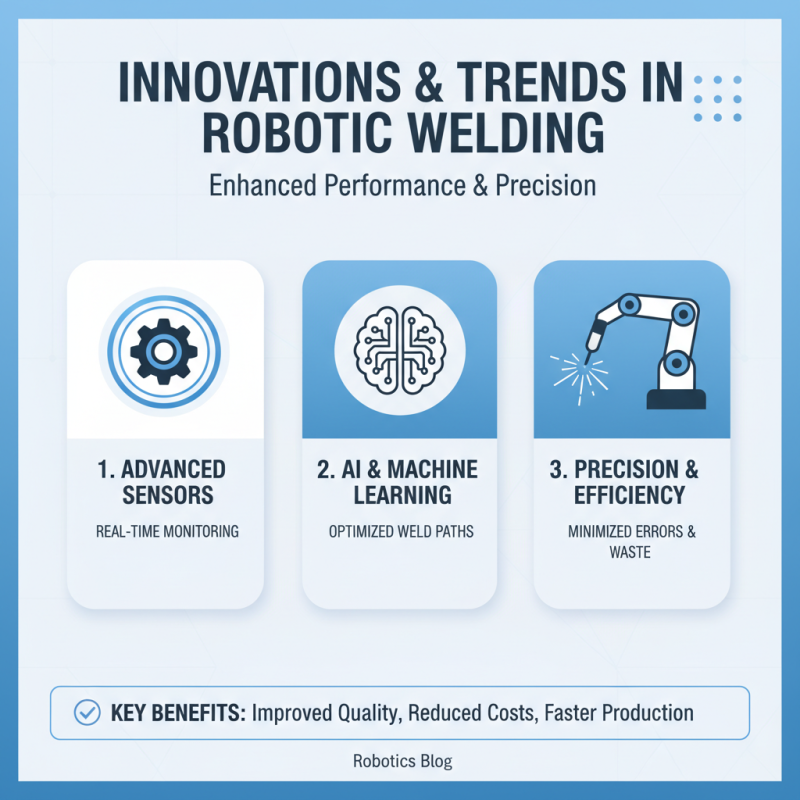 INNOVATIONS & TRENDS IN ROBOTIC WELDING

Enhanced Performance & Precision

1. ADVANCED SENSORS

REAL-TIME MONITORING

2. AI & MACHINE LEARNING

OPTIMIZED WELD PATHS

3. PRECISION & EFFICIENCY

MINIMIZED ERRORS & WASTE

KEY BENEFITS: Improved Quality, Reduced Costs, Faster Production

Robotics Blog